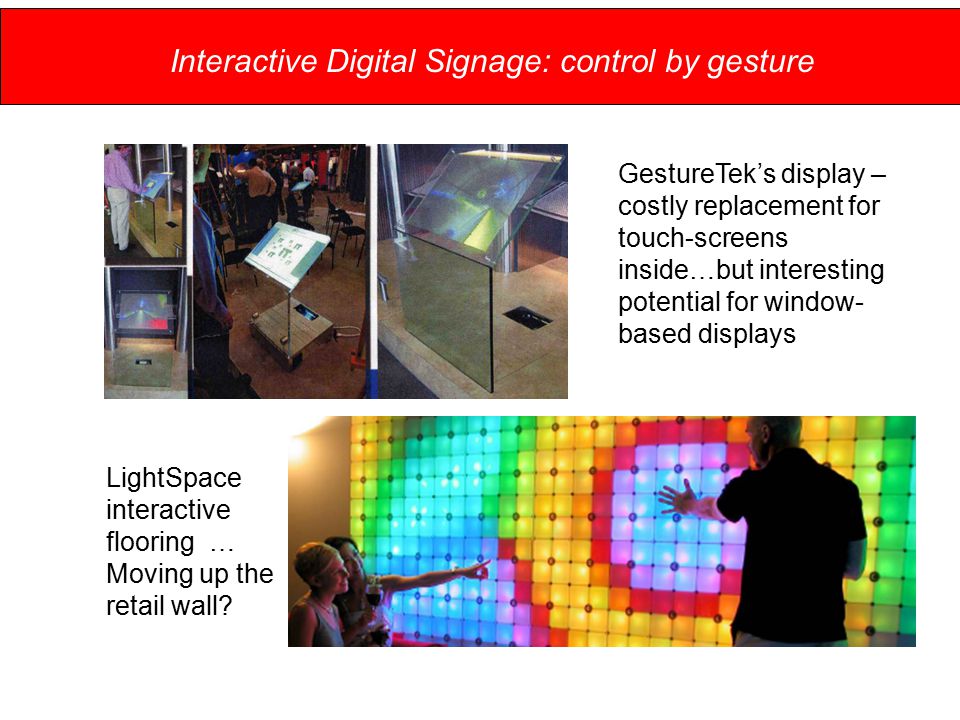 Interactive Digital Signage: control by gesture

GestureTek's display – costly replacement for touch-screens inside…but interesting potential for window-based displays

LightSpace interactive flooring … Moving up the retail wall?